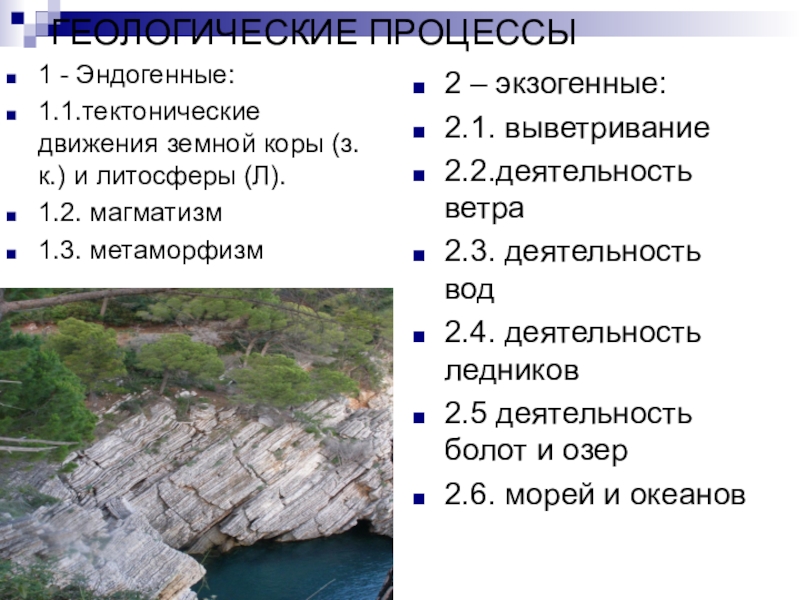 ГЕОЛОГИЧЕСКИЕ ПРОЦЕССЫ

1 - Эндогенные:

1.1.тектонические движения земной коры (з. к.) и литосферы (Л).

1.2. магматизм

1.3. метаморфизм

2 – экзогенные:

2.1. выветривание

2.2.деятельность ветра

2.3. деятельность вод

2.4. деятельность ледников

2.5 деятельность болот и озер

2.6. морей и океанов